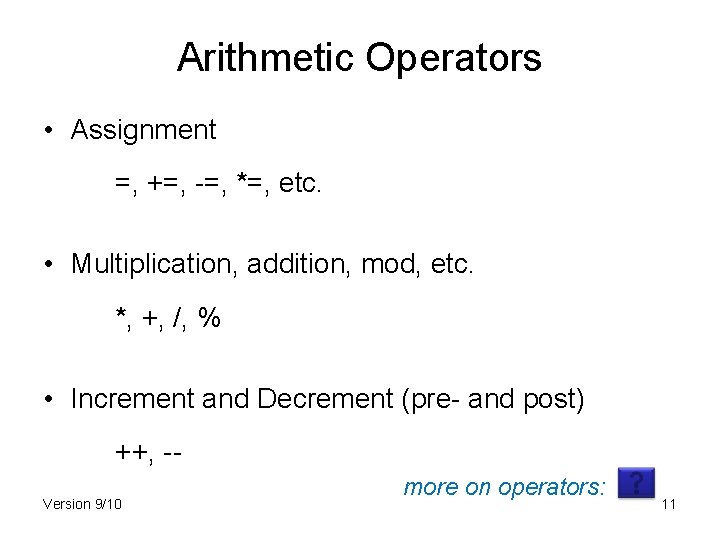 Arithmetic Operators

• Assignment

=, +=, -=, *=, etc.

• Multiplication, addition, mod, etc.

*, +, /, %

• Increment and Decrement (pre- and post)

++, --

more on operators: ?

Version 9/10

11